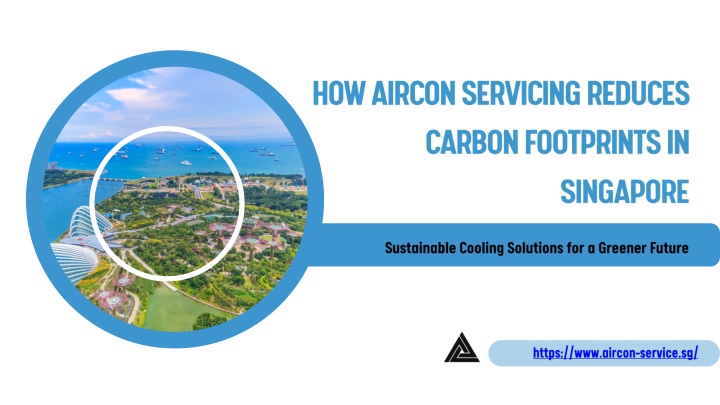 HOW AIRCON SERVICING REDUCES CARBON FOOTPRINTS IN SINGAPORE

Sustainable Cooling Solutions for a Greener Future

https://www.aircon-service.sg/